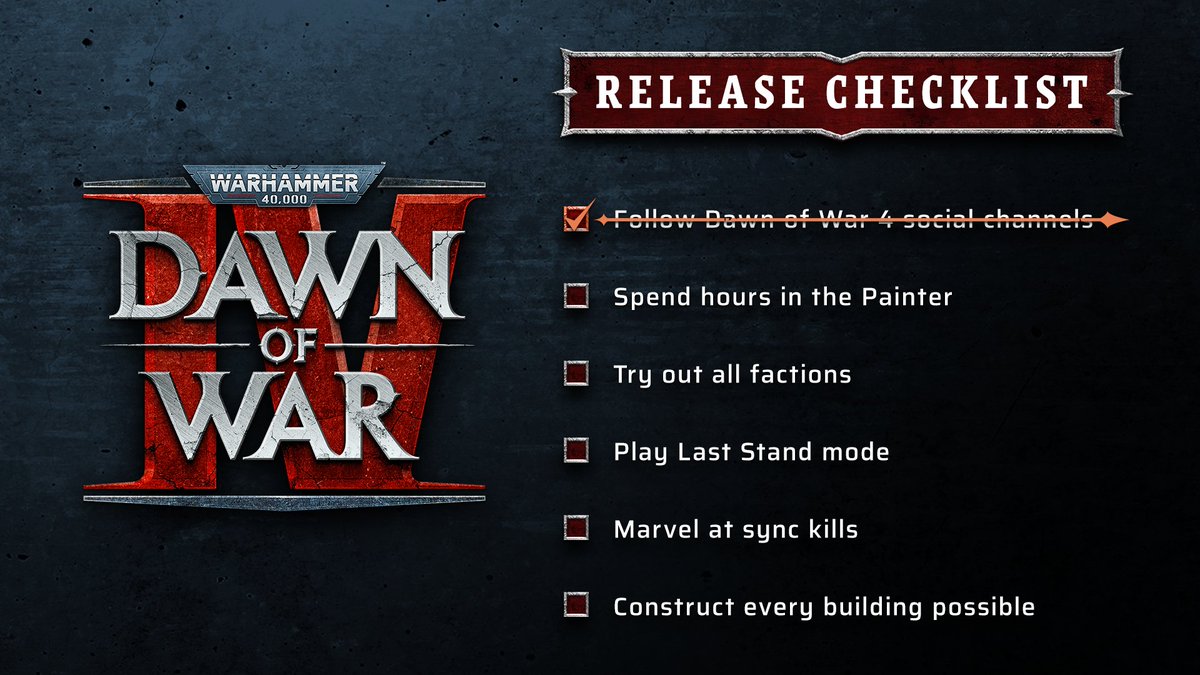 WARHAMMER 40,000
DAWN OF WAR IV

RELEASE CHECKLIST

Follow Dawn of War 4 social channels

Spend hours in the Painter

Try out all factions

Play Last Stand mode

Marvel at sync kills

Construct every building possible